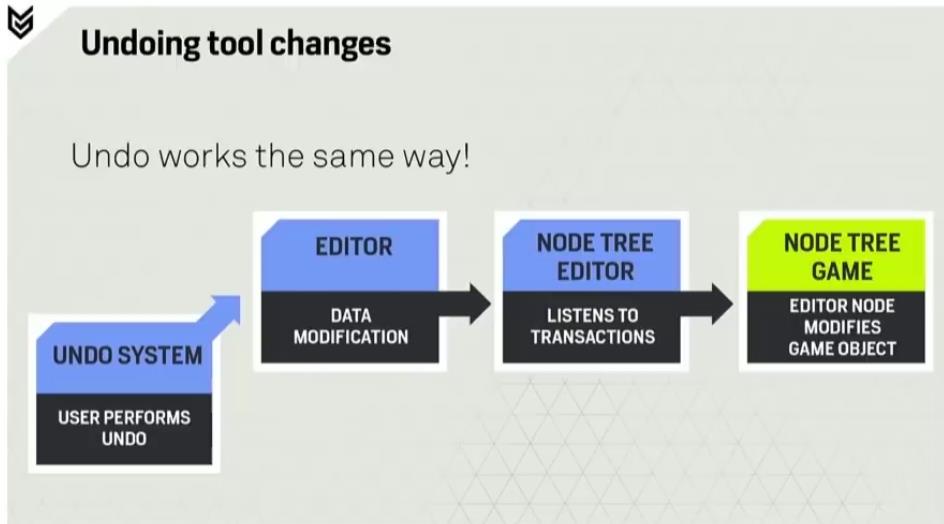 Undoing tool changes

Undo works the same way!

UNDO SYSTEM

USER PERFORMS UNDO

EDITOR

DATA MODIFICATION

NODE TREE EDITOR

LISTENS TO TRANSACTIONS

NODE TREE GAME

EDITOR NODE MODIFIES GAME OBJECT